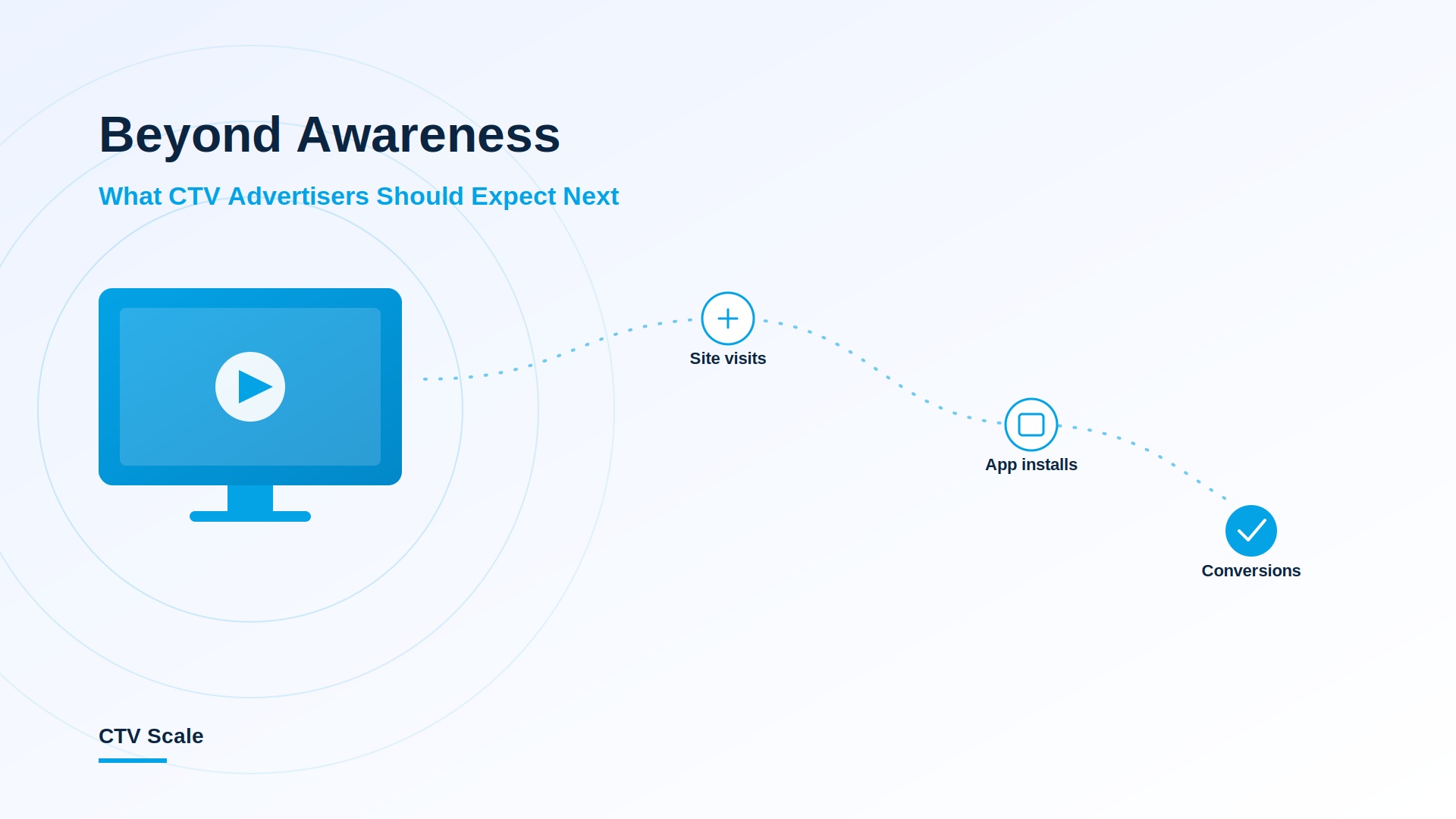 Beyond Awareness

What CTV Advertisers Should Expect Next

Site visits

App installs

Conversions

CTV Scale